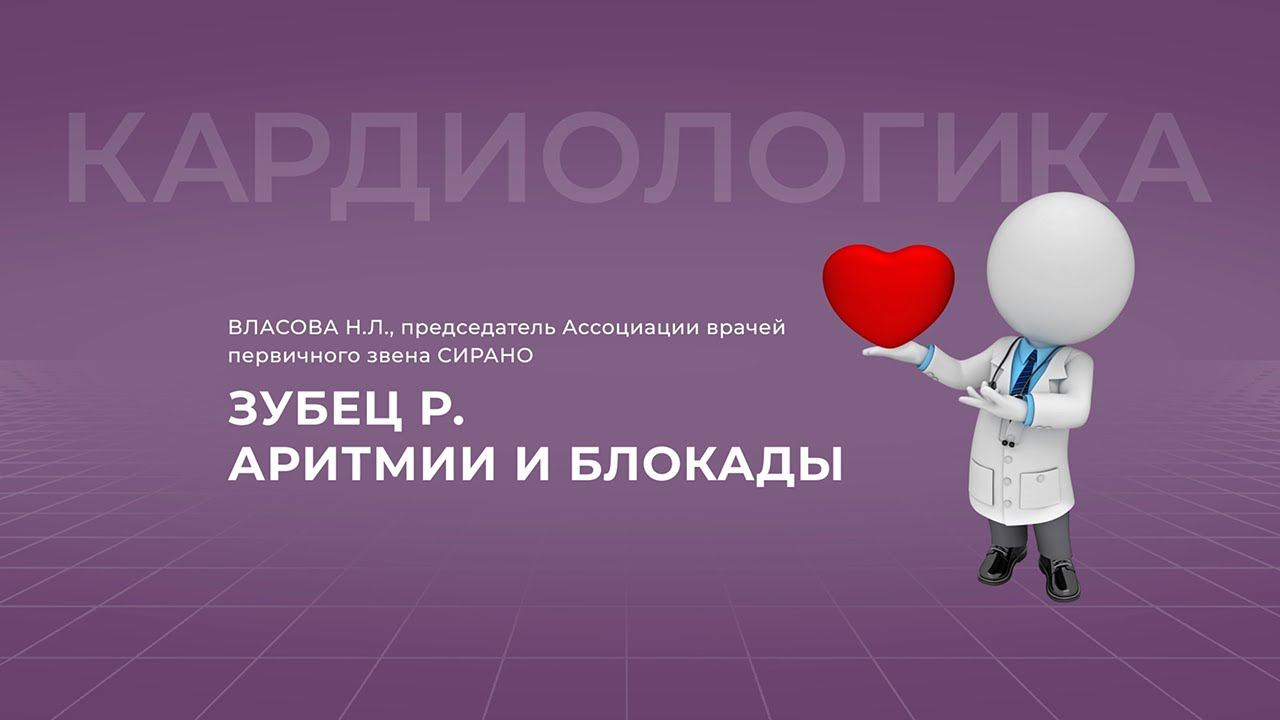 КАРДИОЛОГИКА

ВЛАСОВА Н.Л., председатель Ассоциации врачей первичного звена СИРАНО

ЗУБЕЦ Р.
АРИТМИИ И БЛОКАДЫ